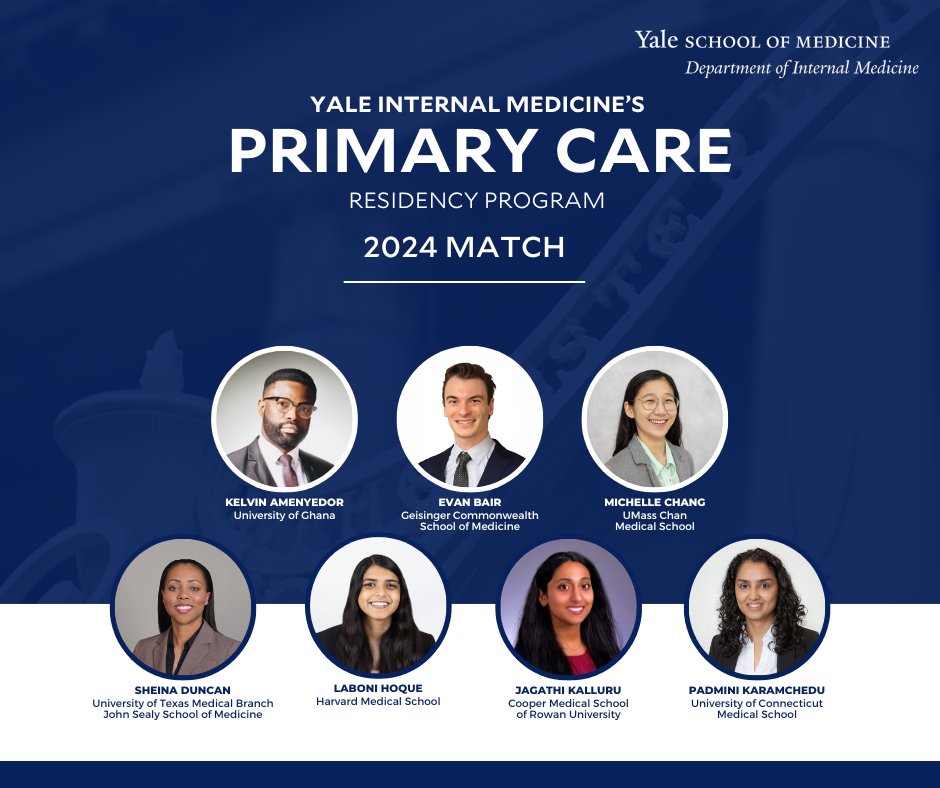 Yale SCHOOL OF MEDICINE
Department of Internal Medicine

YALE INTERNAL MEDICINE'S
PRIMARY CARE
RESIDENCY PROGRAM
2024 MATCH

KELVIN AMENYEDOR
University of Ghana

EVAN BAIR
Geisinger Commonwealth School of Medicine

MICHELLE CHANG
UMass Chan Medical School

SHEINA DUNCAN
University of Texas Medical Branch John Sealy School of Medicine

LABONI HOQUE
Harvard Medical School

JAGATHI KALLURU
Cooper Medical School of Rowan University

PADMINI KARAMCHEDU
University of Connecticut Medical School